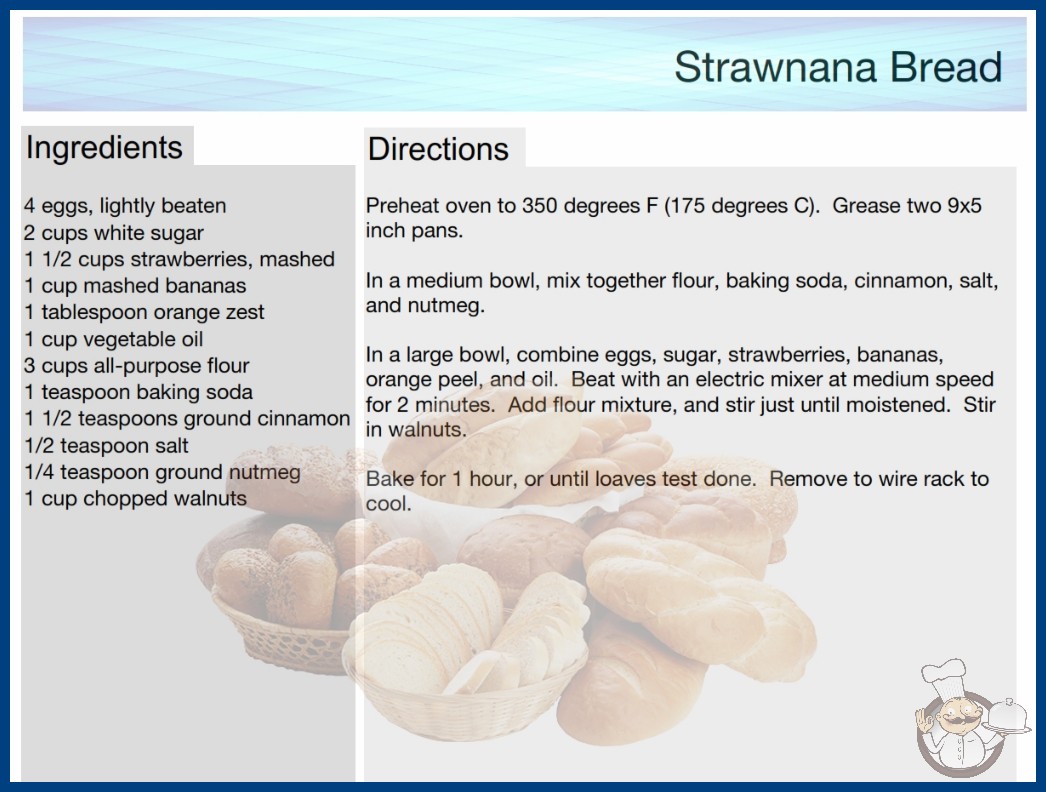 Strawnana Bread

Ingredients

4 eggs, lightly beaten
2 cups white sugar
1 1/2 cups strawberries, mashed
1 cup mashed bananas
1 tablespoon orange zest
1 cup vegetable oil
3 cups all-purpose flour
1 teaspoon baking soda
1 1/2 teaspoons ground cinnamon
1/2 teaspoon salt
1/4 teaspoon ground nutmeg
1 cup chopped walnuts

Directions

Preheat oven to 350 degrees F (175 degrees C). Grease two 9x5 inch pans.

In a medium bowl, mix together flour, baking soda, cinnamon, salt, and nutmeg.

In a large bowl, combine eggs, sugar, strawberries, bananas, orange peel, and oil. Beat with an electric mixer at medium speed for 2 minutes. Add flour mixture, and stir just until moistened. Stir in walnuts.

Bake for 1 hour, or until loaves test done. Remove to wire rack to cool.